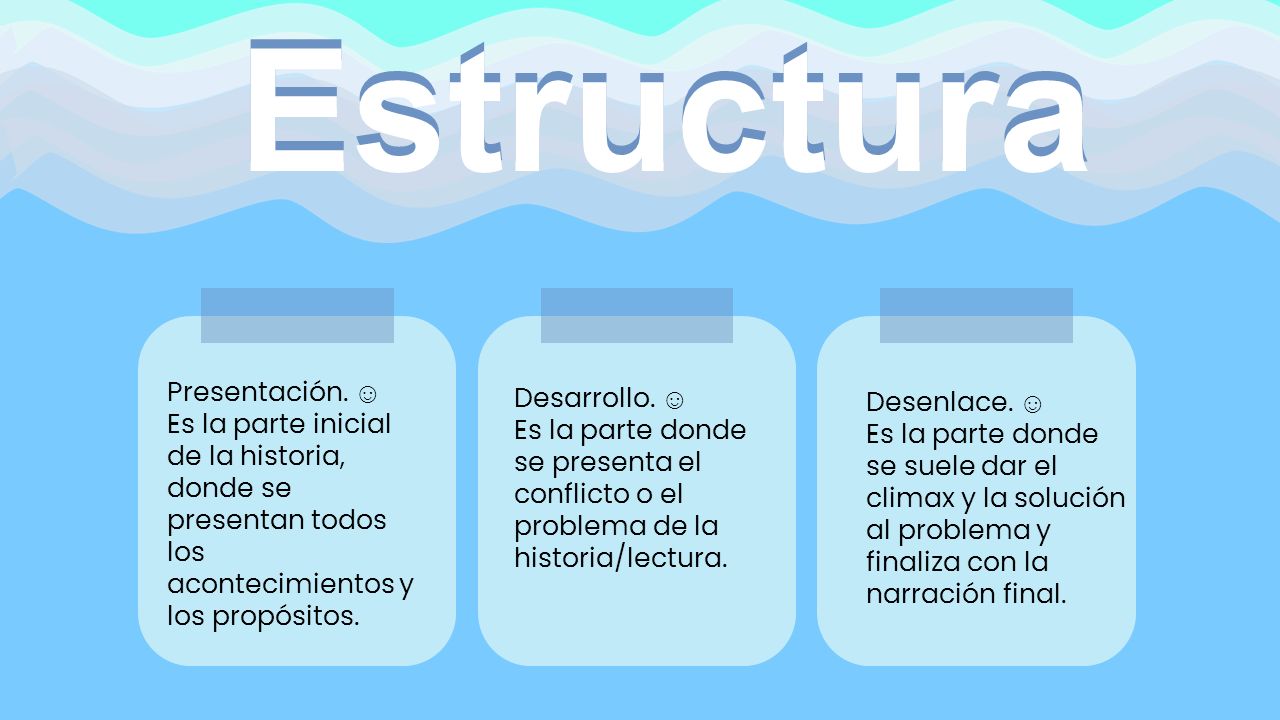 Estructura

Presentación. ☺
Es la parte inicial de la historia, donde se presentan todos los acontecimientos y los propósitos.

Desarrollo. ☺
Es la parte donde se presenta el conflicto o el problema de la historia/lectura.

Desenlace. ☺
Es la parte donde se suele dar el climax y la solución al problema y finaliza con la narración final.